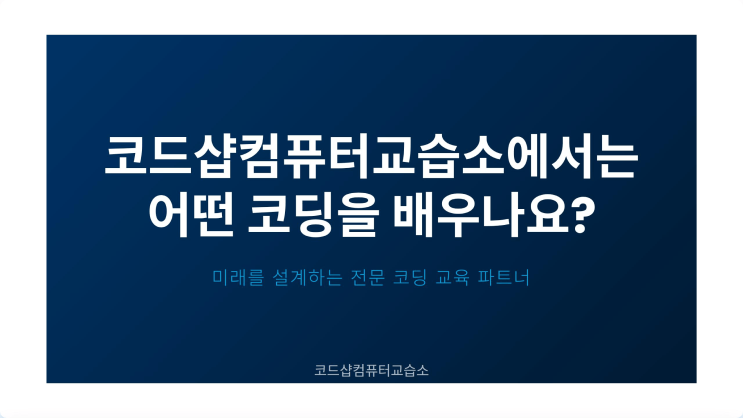 코드샵컴퓨터교습소에서는 어떤 코딩을 배우나요?

미래를 설계하는 전문 코딩 교육 파트너

코드샵컴퓨터교습소